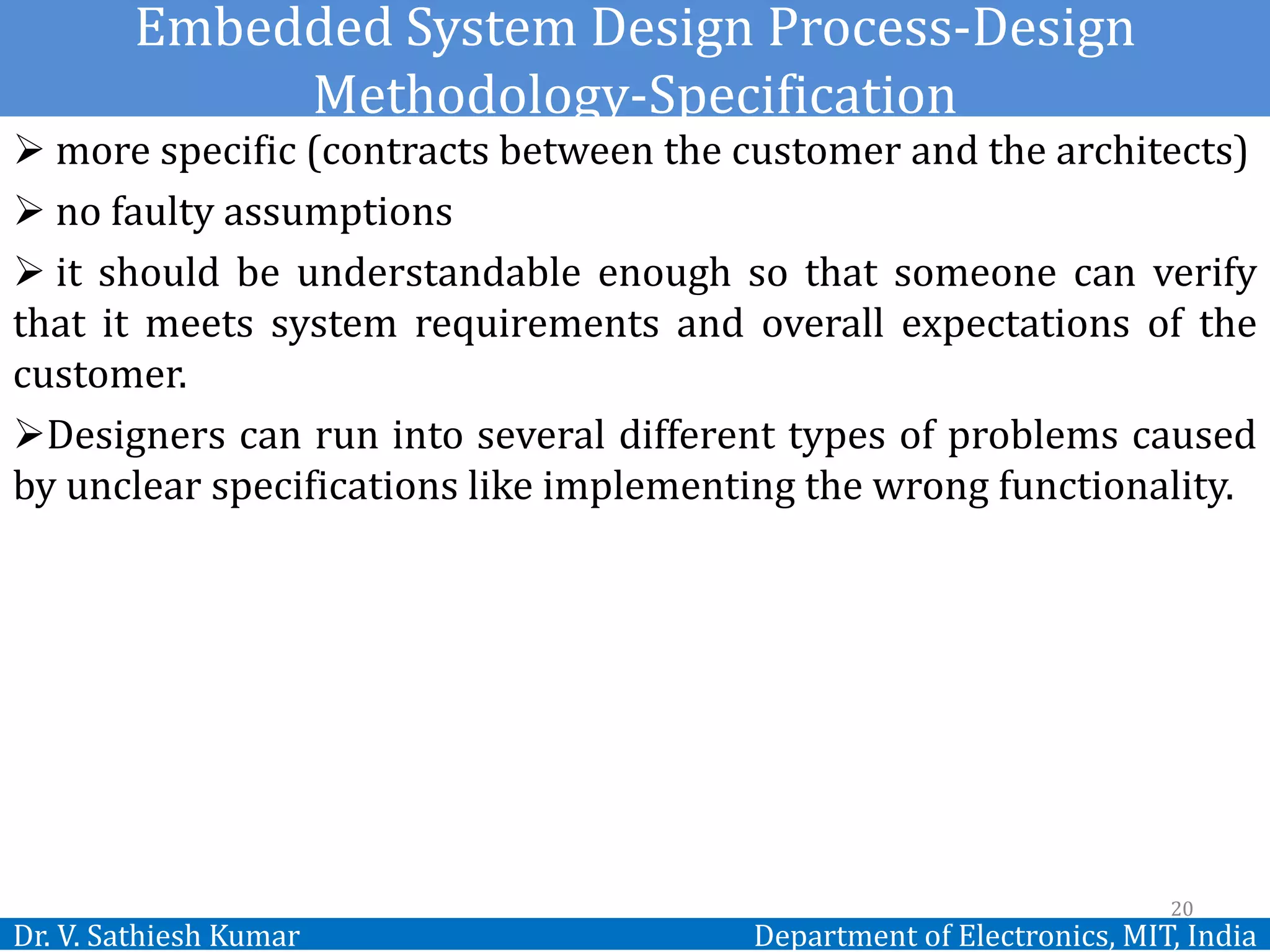 Embedded System Design Process-Design Methodology-Specification

➢ more specific (contracts between the customer and the architects)

➢ no faulty assumptions

➢ it should be understandable enough so that someone can verify that it meets system requirements and overall expectations of the customer.

➢Designers can run into several different types of problems caused by unclear specifications like implementing the wrong functionality.

20

Dr. V. Sathiesh Kumar

Department of Electronics, MIT, India